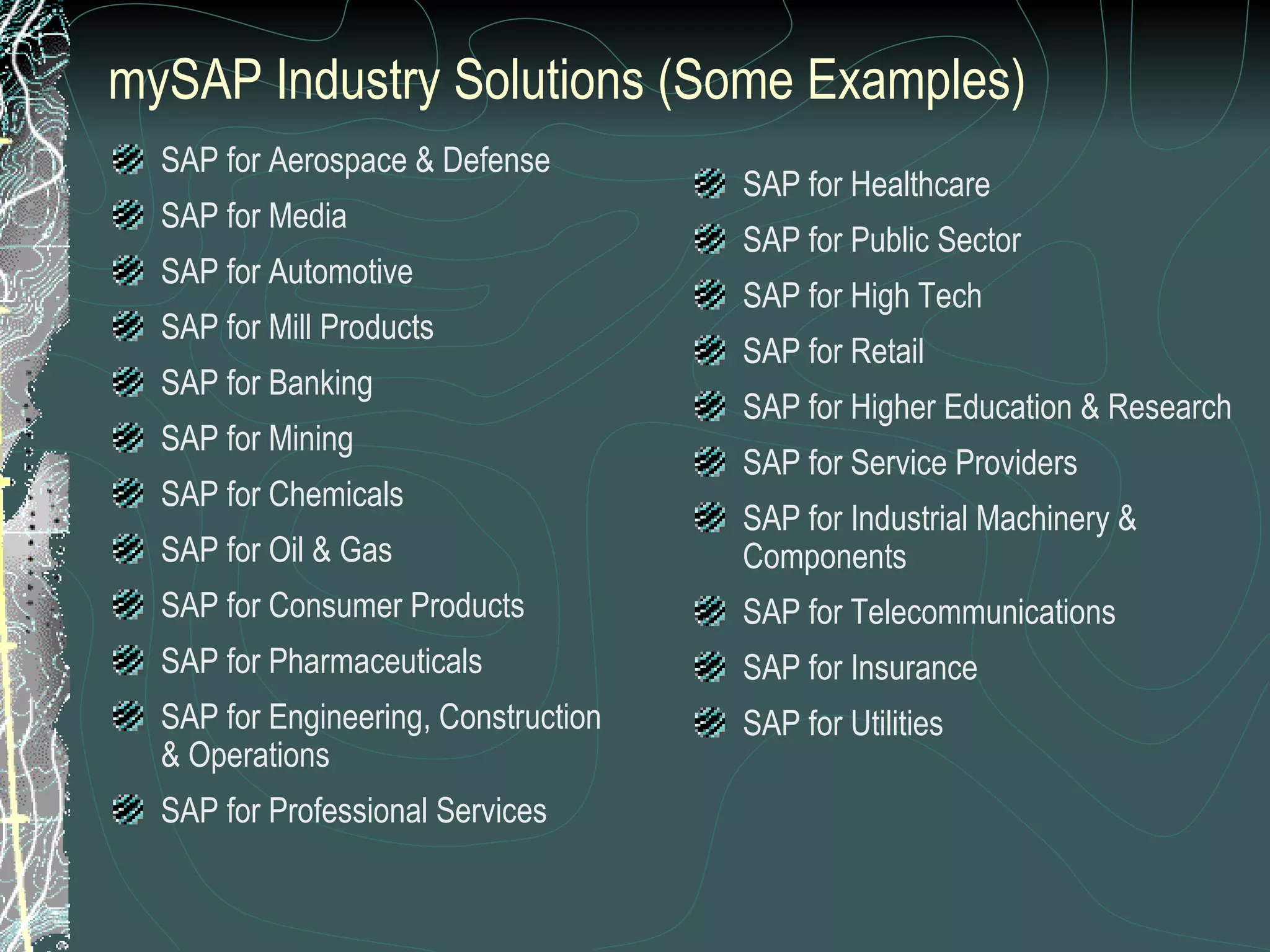 mySAP Industry Solutions (Some Examples)

SAP for Aerospace & Defense
SAP for Media
SAP for Automotive
SAP for Mill Products
SAP for Banking
SAP for Mining
SAP for Chemicals
SAP for Oil & Gas
SAP for Consumer Products
SAP for Pharmaceuticals
SAP for Engineering, Construction & Operations
SAP for Professional Services

SAP for Healthcare
SAP for Public Sector
SAP for High Tech
SAP for Retail
SAP for Higher Education & Research
SAP for Service Providers
SAP for Industrial Machinery & Components
SAP for Telecommunications
SAP for Insurance
SAP for Utilities